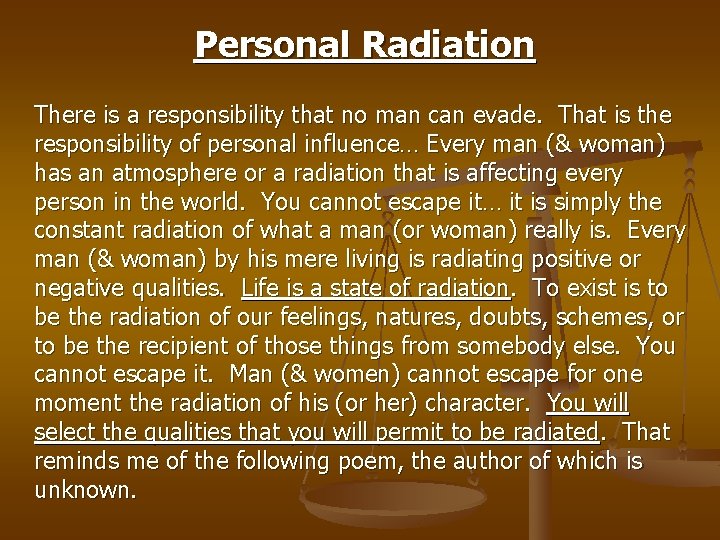 Personal Radiation

There is a responsibility that no man can evade. That is the responsibility of personal influence… Every man (& woman) has an atmosphere or a radiation that is affecting every person in the world. You cannot escape it… it is simply the constant radiation of what a man (or woman) really is. Every man (& woman) by his mere living is radiating positive or negative qualities. Life is a state of radiation. To exist is to be the radiation of our feelings, natures, doubts, schemes, or to be the recipient of those things from somebody else. You cannot escape it. Man (& women) cannot escape for one moment the radiation of his (or her) character. You will select the qualities that you will permit to be radiated. That reminds me of the following poem, the author of which is unknown.